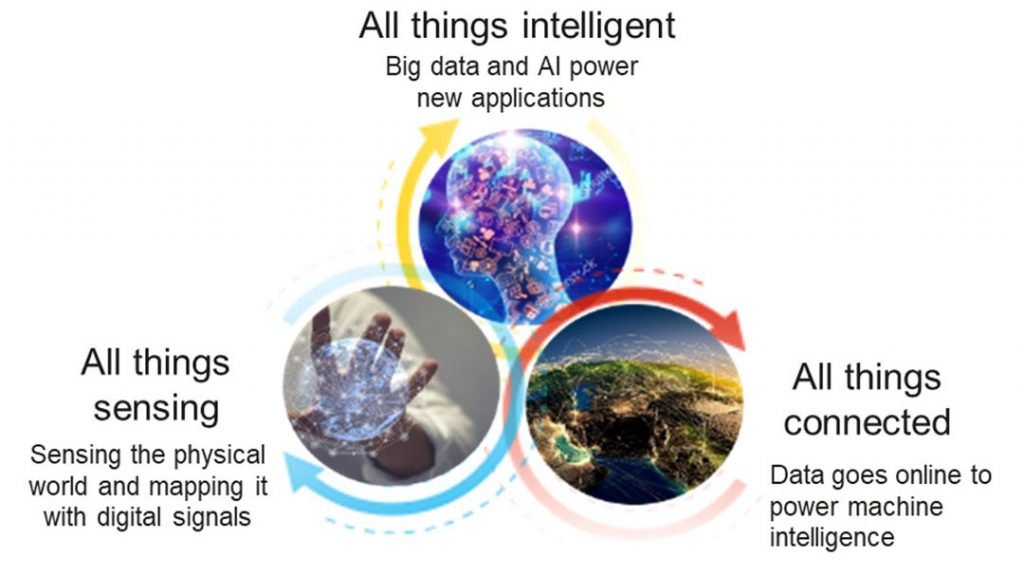 All things intelligent
Big data and AI power new applications

All things sensing
Sensing the physical world and mapping it with digital signals

All things connected
Data goes online to power machine intelligence